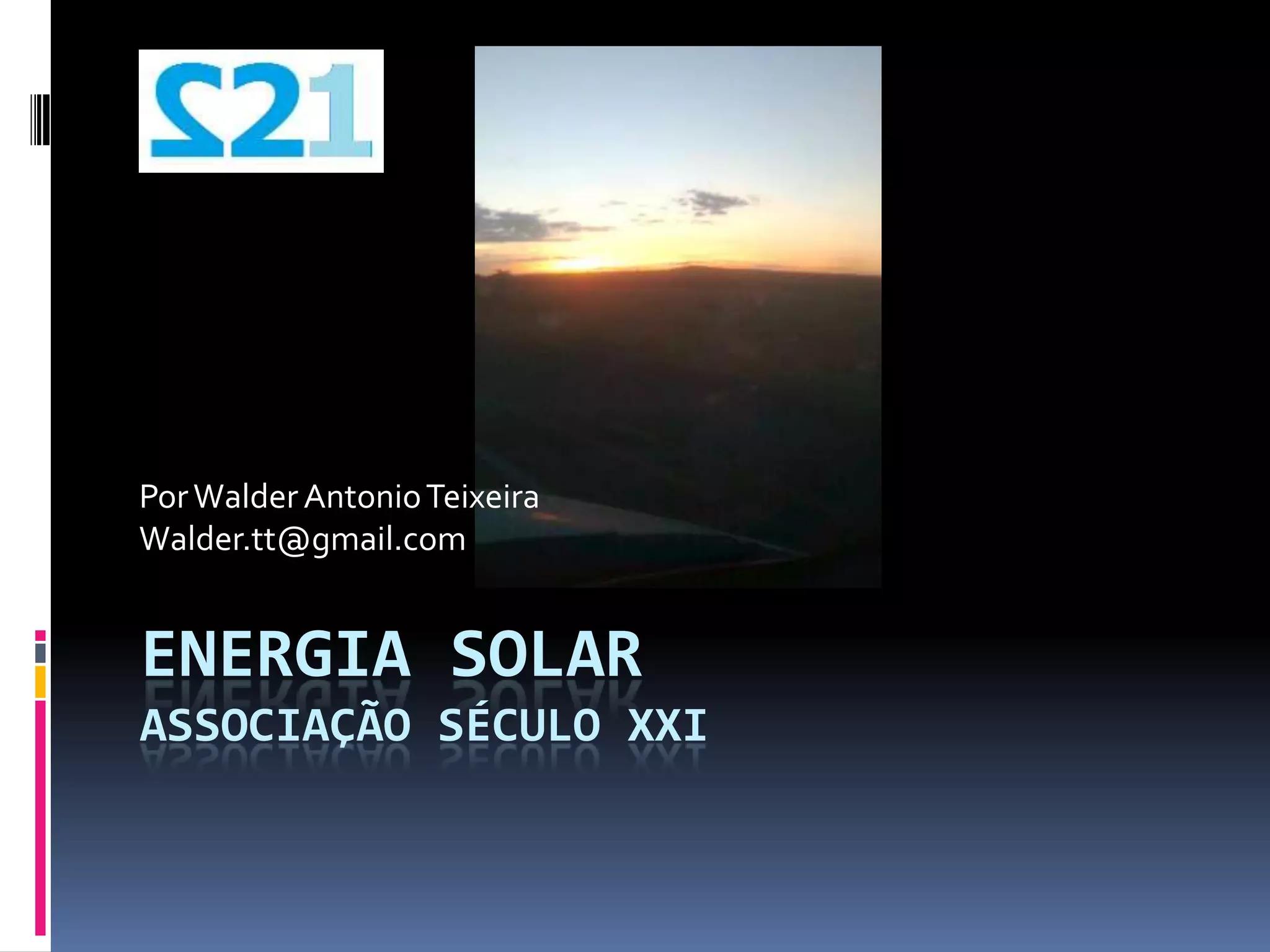 S21

Por Walder Antonio Teixeira
Walder.tt@gmail.com

ENERGIA SOLAR
ASSOCIAÇÃO SÉCULO XXI